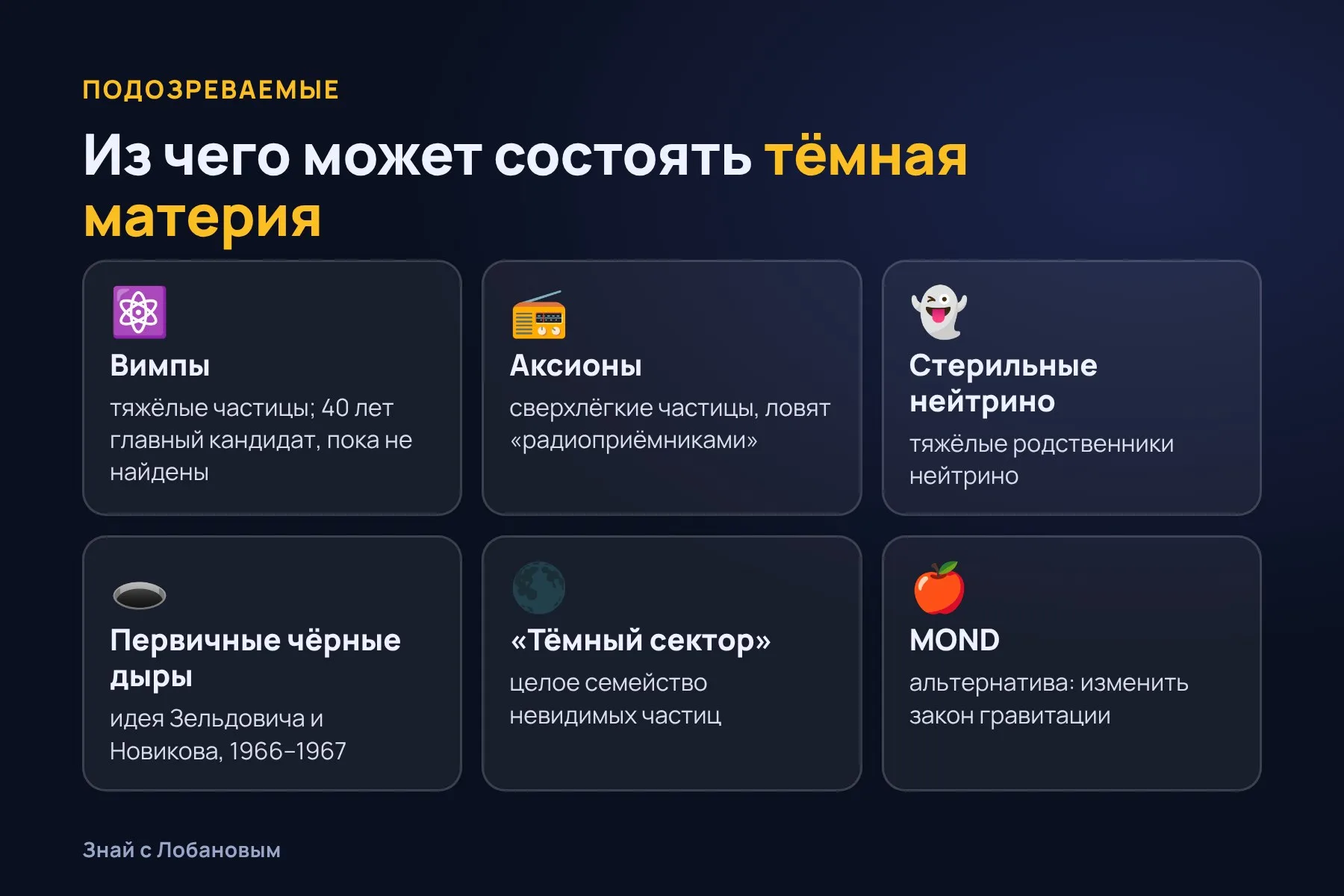 ПОДОЗРЕВАЕМЫЕ

Из чего может состоять тёмная материя

Вимпы

тяжёлые частицы; 40 лет главный кандидат, пока не найдены

Аксионы

сверхлёгкие частицы, ловят «радиоприёмниками»

Стерильные нейтрино

тяжёлые родственники нейтрино

Первичные чёрные дыры

идея Зельдовича и Новикова, 1966–1967

«Тёмный сектор»

целое семейство невидимых частиц

MOND

альтернатива: изменить закон гравитации

Знай с Лобановым